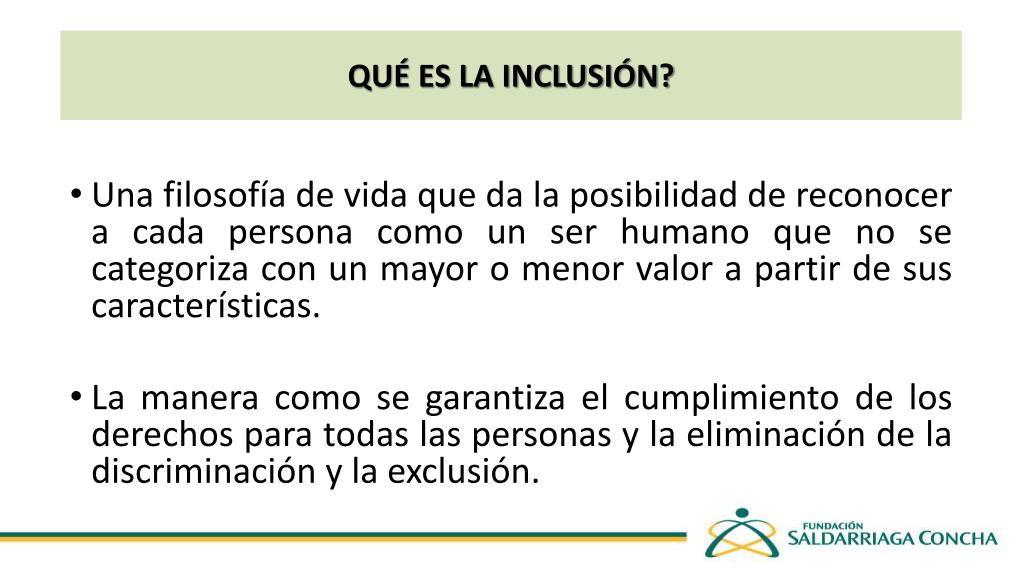 QUÉ ES LA INCLUSIÓN?

• Una filosofía de vida que da la posibilidad de reconocer a cada persona como un ser humano que no se categoriza con un mayor o menor valor a partir de sus características.

• La manera como se garantiza el cumplimiento de los derechos para todas las personas y la eliminación de la discriminación y la exclusión.

FUNDACIÓN
SALDARRIAGA CONCHA